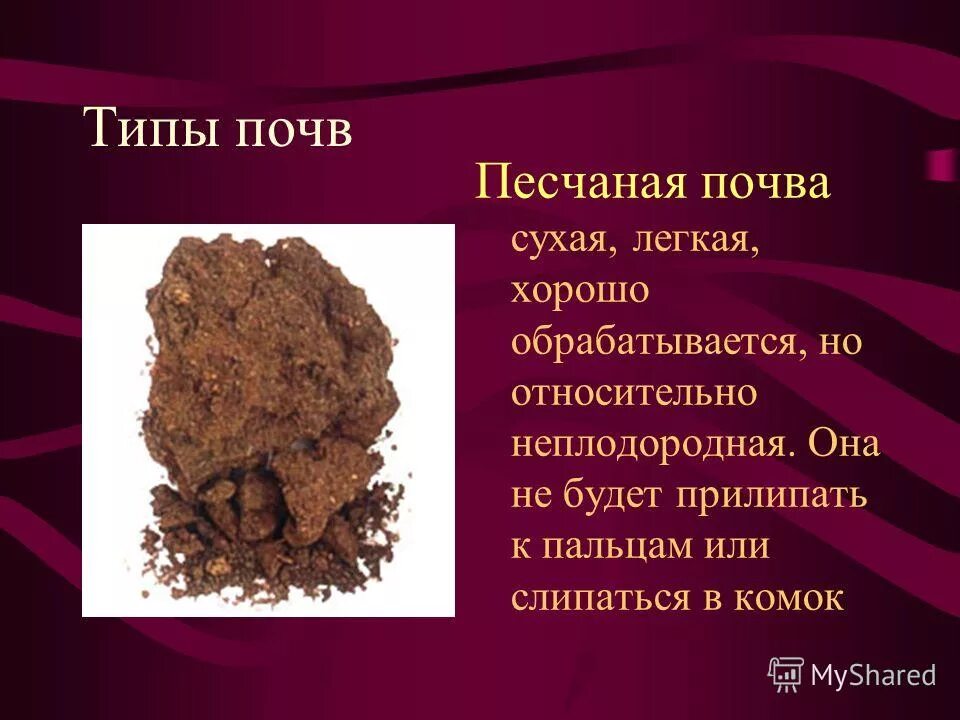 Типы почв

Песчаная почва

сухая, легкая, хорошо обрабатывается, но относительно неплодородная. Она не будет прилипать к пальцам или слипаться в комок

MyShared